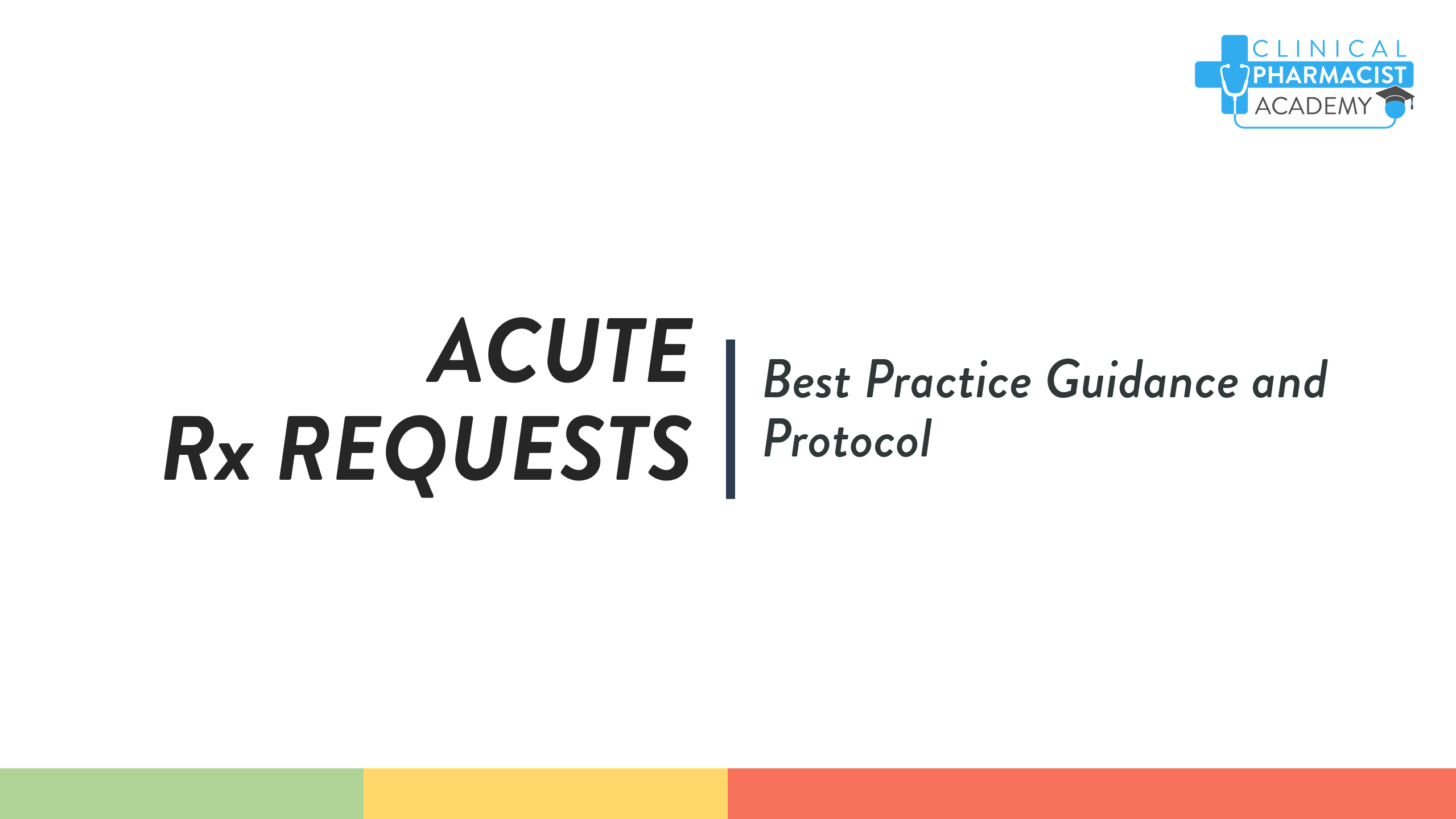 CLINICAL
PHARMACIST
ACADEMY

ACUTE
Rx REQUESTS

Best Practice Guidance and Protocol